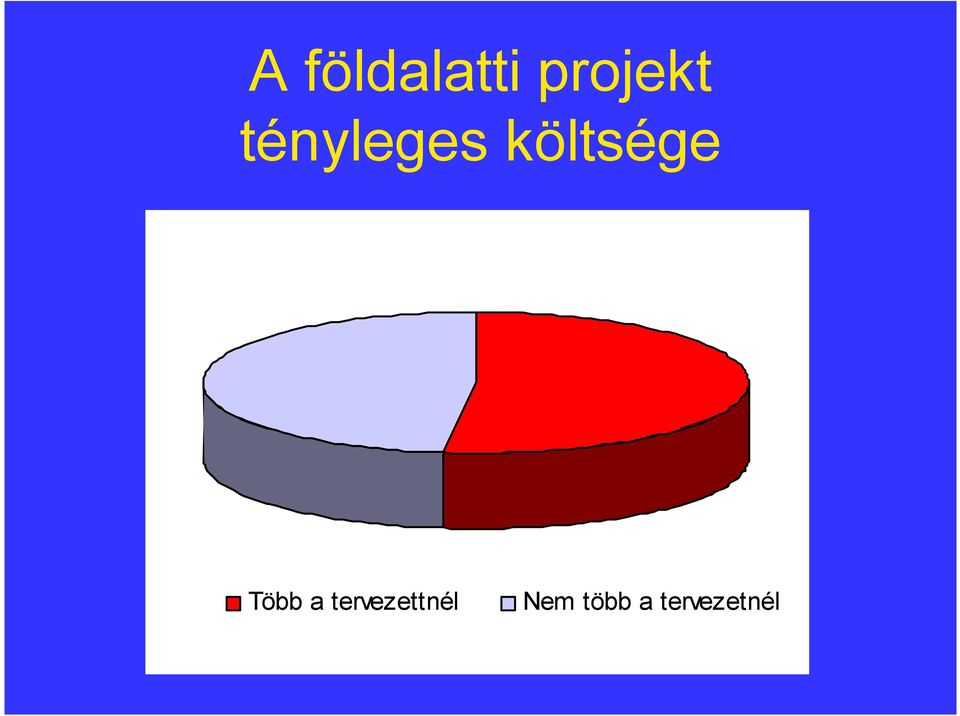 A földalatti projekt tényleges költsége

Több a tervezettnél
Nem több a tervezetnél